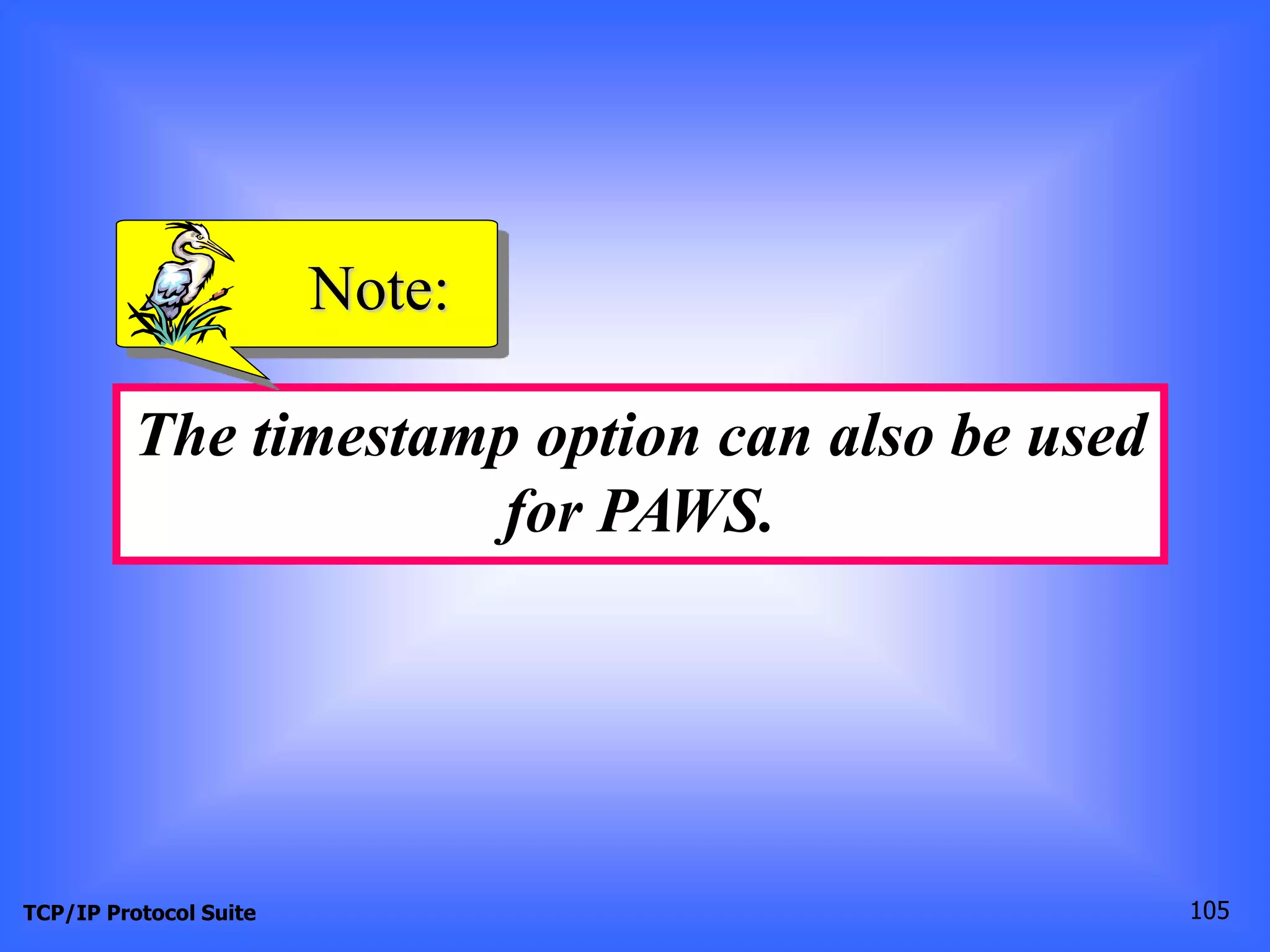 Note:

The timestamp option can also be used for PAWS.

TCP/IP Protocol Suite

105